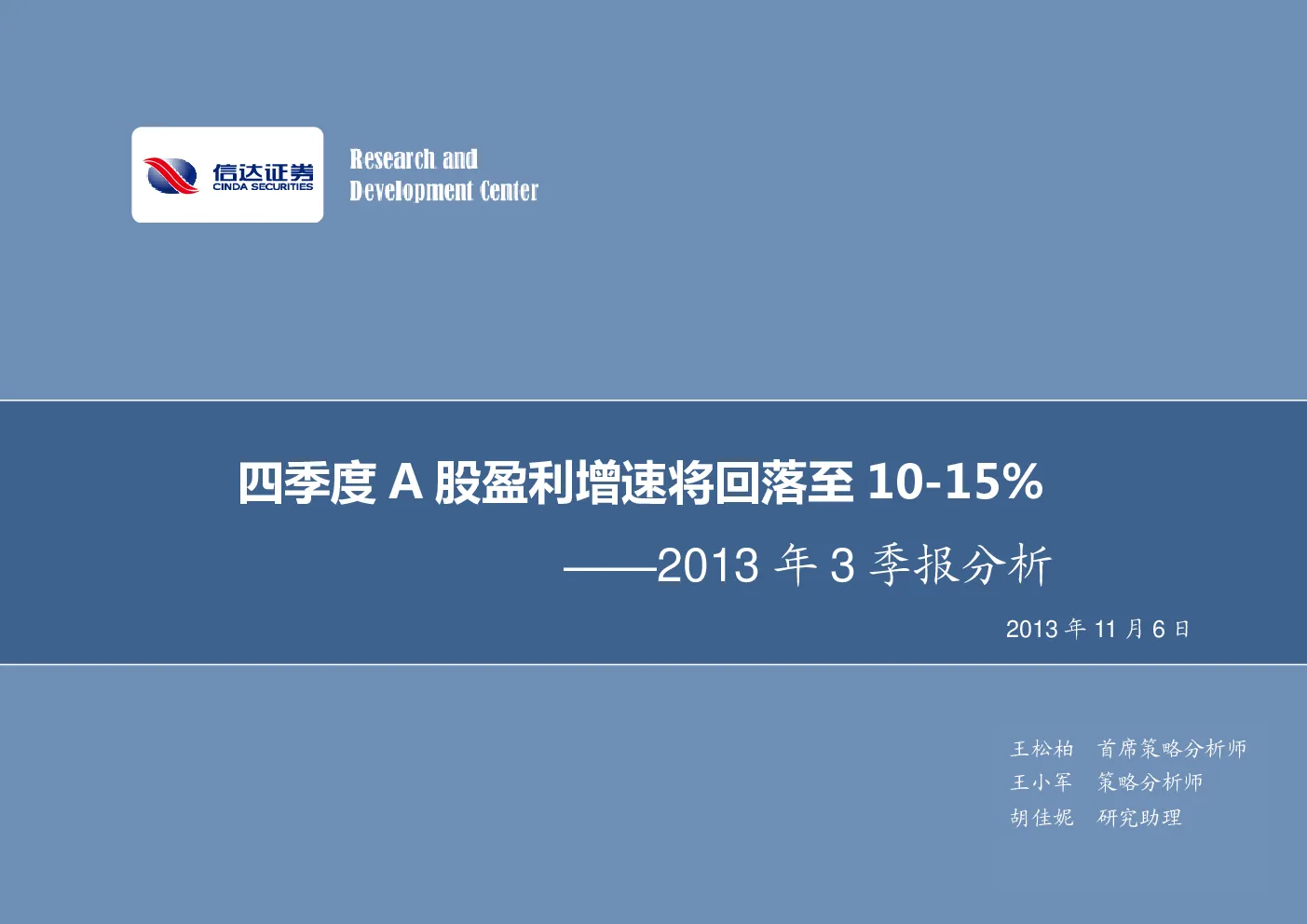 信达证券
CINDA SECURITIES

Research and
Development Center

四季度 A 股盈利增速将回落至 10-15%

——2013 年 3 季报分析

2013 年 11 月 6 日

王松柏　首席策略分析师
王小军　策略分析师
胡佳妮　研究助理